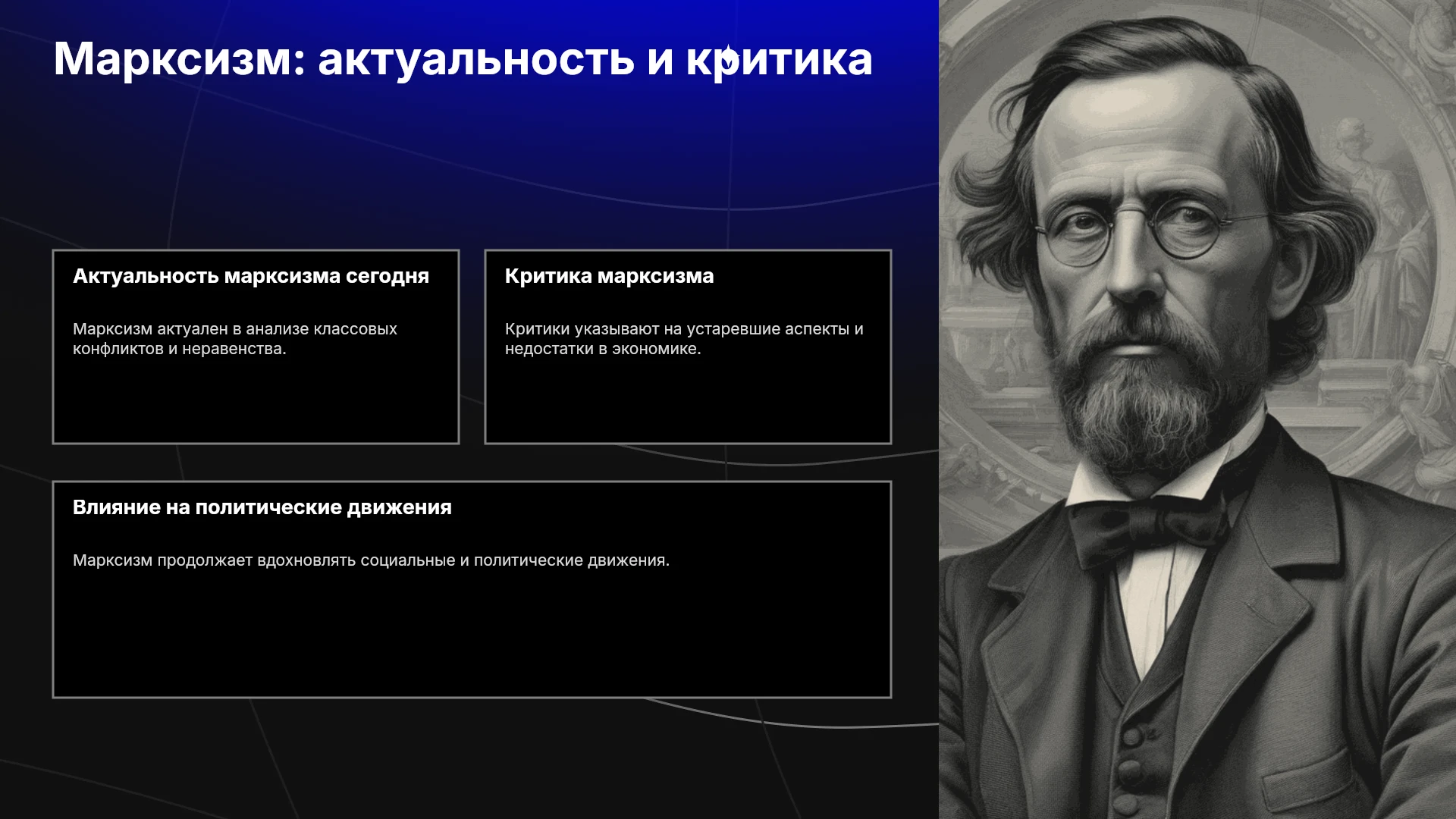 Марксизм: актуальность и критика

Актуальность марксизма сегодня

Марксизм актуален в анализе классовых конфликтов и неравенства.

Критика марксизма

Критики указывают на устаревшие аспекты и недостатки в экономике.

Влияние на политические движения

Марксизм продолжает вдохновлять социальные и политические движения.